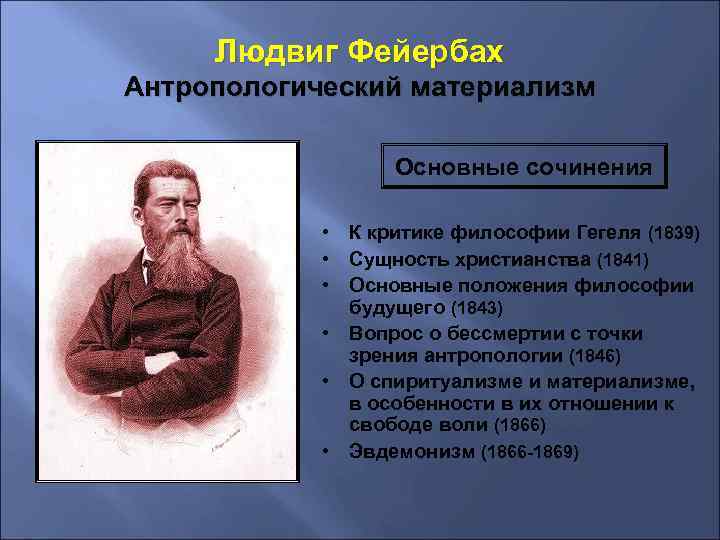 Людвиг Фейербах
Антропологический материализм

Основные сочинения

• К критике философии Гегеля (1839)
• Сущность христианства (1841)
• Основные положения философии будущего (1843)
• Вопрос о бессмертии с точки зрения антропологии (1846)
• О спиритуализме и материализме, в особенности в их отношении к свободе воли (1866)
• Эвдемонизм (1866-1869)